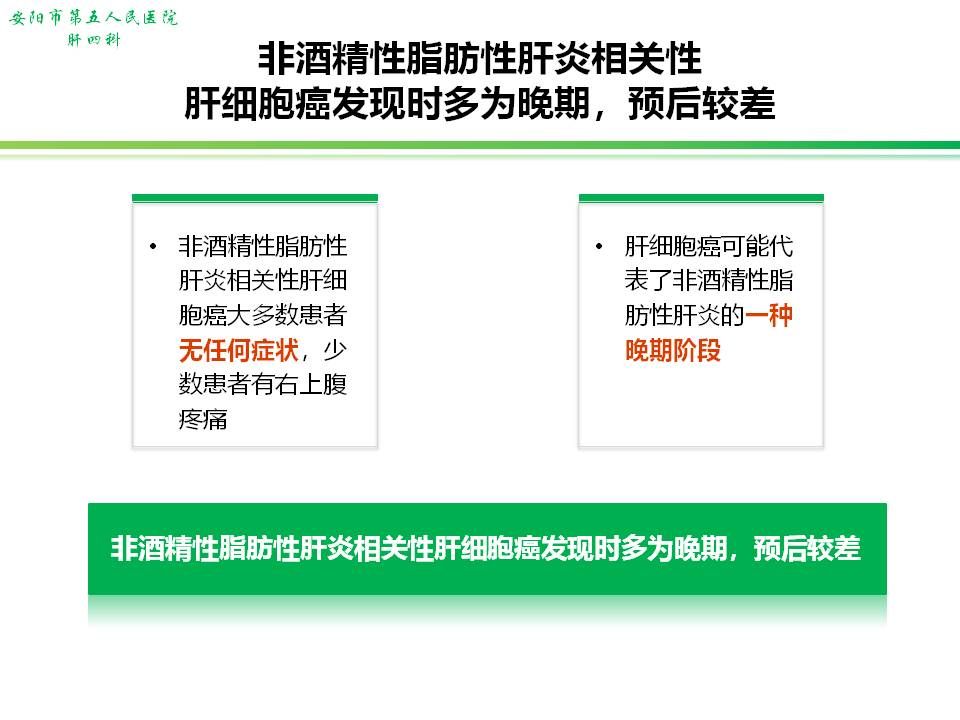 安阳市第五人民医院
肝四科

非酒精性脂肪性肝炎相关性
肝细胞癌发现时多为晚期，预后较差

• 非酒精性脂肪性肝炎相关性肝细胞癌大多数患者无任何症状，少数患者有右上腹疼痛

• 肝细胞癌可能代表了非酒精性脂肪性肝炎的一种晚期阶段

非酒精性脂肪性肝炎相关性肝细胞癌发现时多为晚期，预后较差